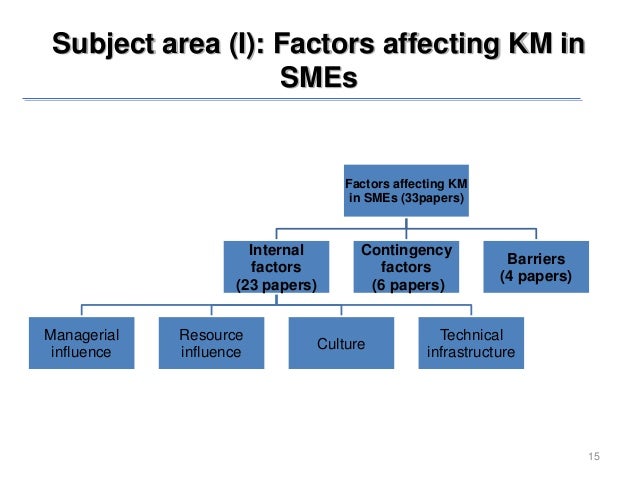 Subject area (I): Factors affecting KM in SMEs

Factors affecting KM in SMEs (33papers)

Internal factors (23 papers)

Contingency factors (6 papers)

Barriers (4 papers)

Managerial influence

Resource influence

Culture

Technical infrastructure

15